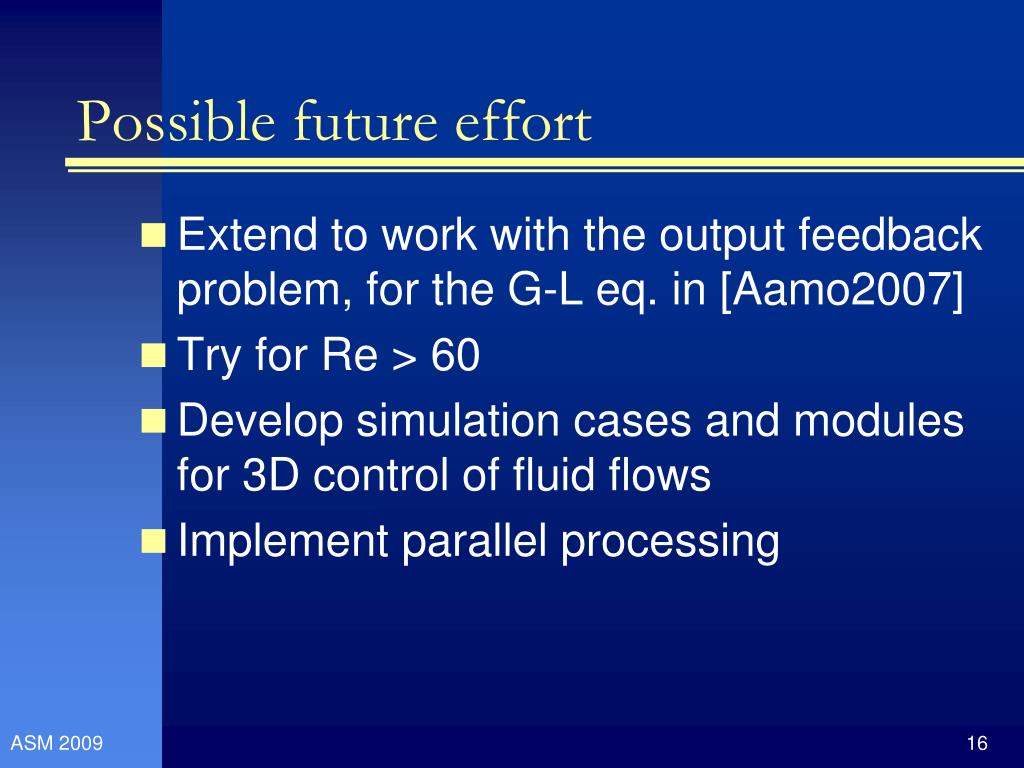 Possible future effort

Extend to work with the output feedback problem, for the G-L eq. in [Aamo2007]

Try for Re > 60

Develop simulation cases and modules for 3D control of fluid flows

Implement parallel processing

ASM 2009

16